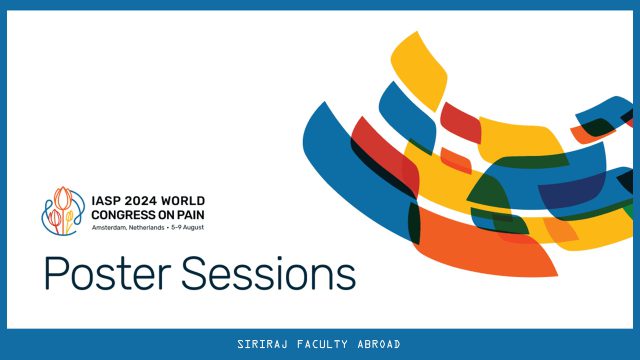 IASP 2024 WORLD CONGRESS ON PAIN
Amsterdam, Netherlands • 5-9 August

Poster Sessions

SIRIRAJ FACULTY ABROAD